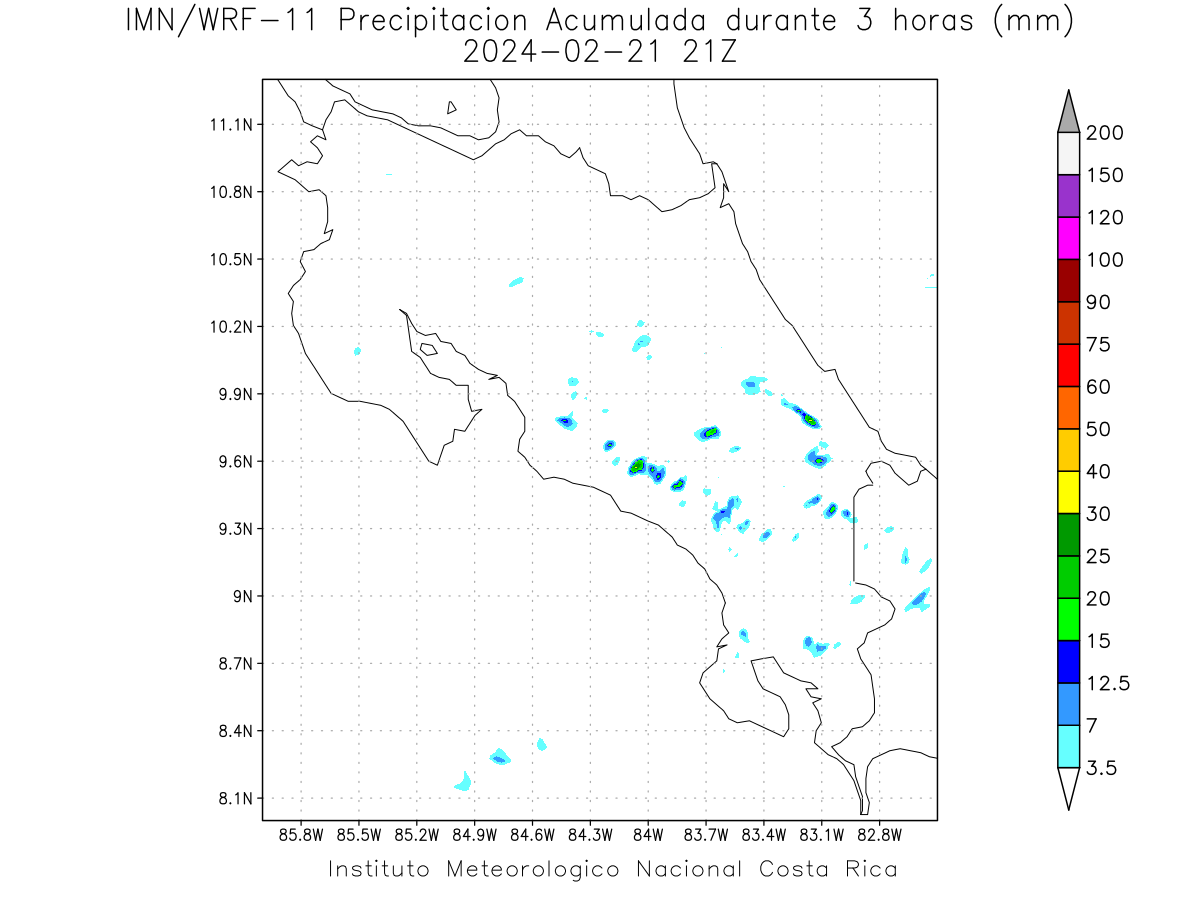 IMN/WRF-11 Precipitacion Acumulada durante 3 horas (mm)
2024-02-21 21Z

11.1N
10.8N
10.5N
10.2N
9.9N
9.6N
9.3N
9N
8.7N
8.4N
8.1N

85.8W 85.5W 85.2W 84.9W 84.6W 84.3W 84W 83.7W 83.4W 83.1W 82.8W

200
150
120
100
90
75
60
50
40
30
25
20
15
12.5
7
3.5

Instituto Meteorologico Nacional Costa Rica